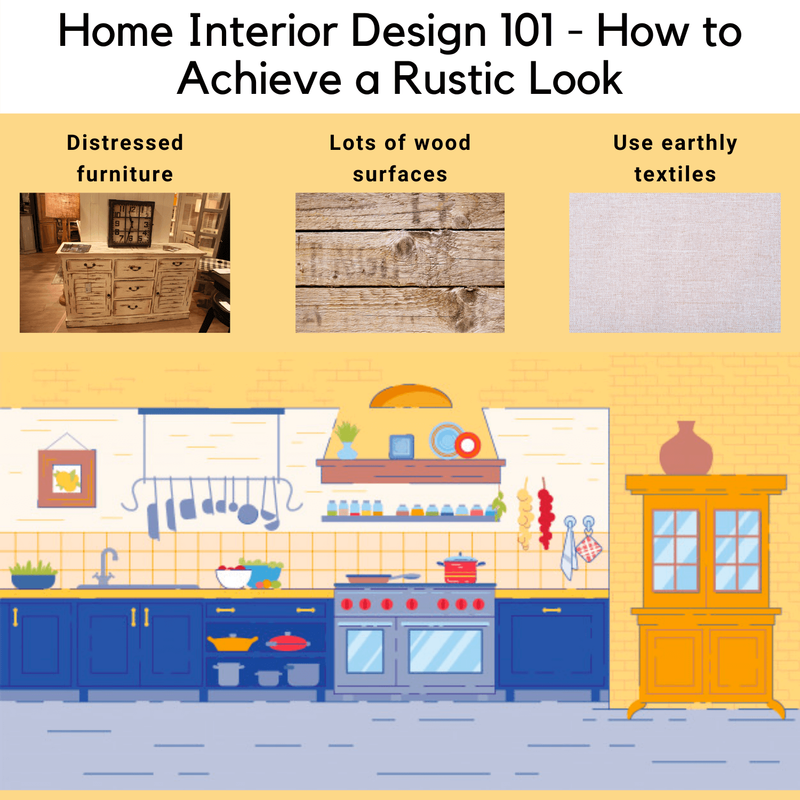 Home Interior Design 101 - How to Achieve a Rustic Look

Distressed furniture

Lots of wood surfaces

Use earthly textiles